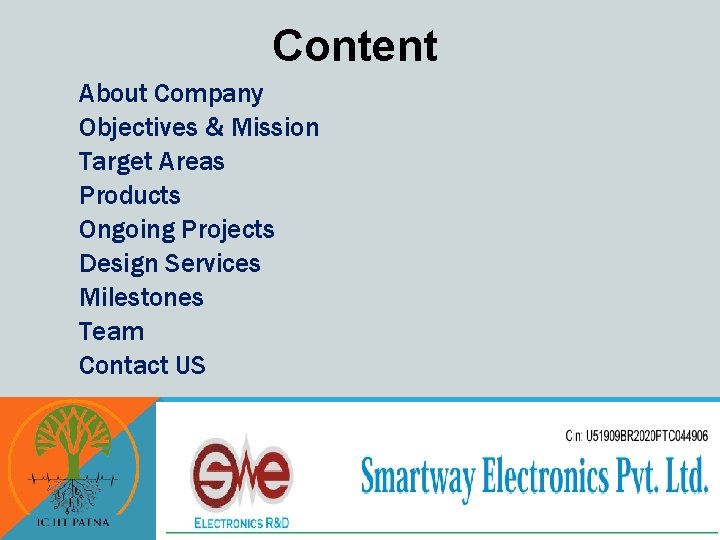 Content

About Company
Objectives & Mission
Target Areas
Products
Ongoing Projects
Design Services
Milestones
Team
Contact US

IC IIT PATNA

SWE
ELECTRONICS R&D

Cin: U51909BR2020PTC044906
Smartway Electronics Pvt. Ltd.